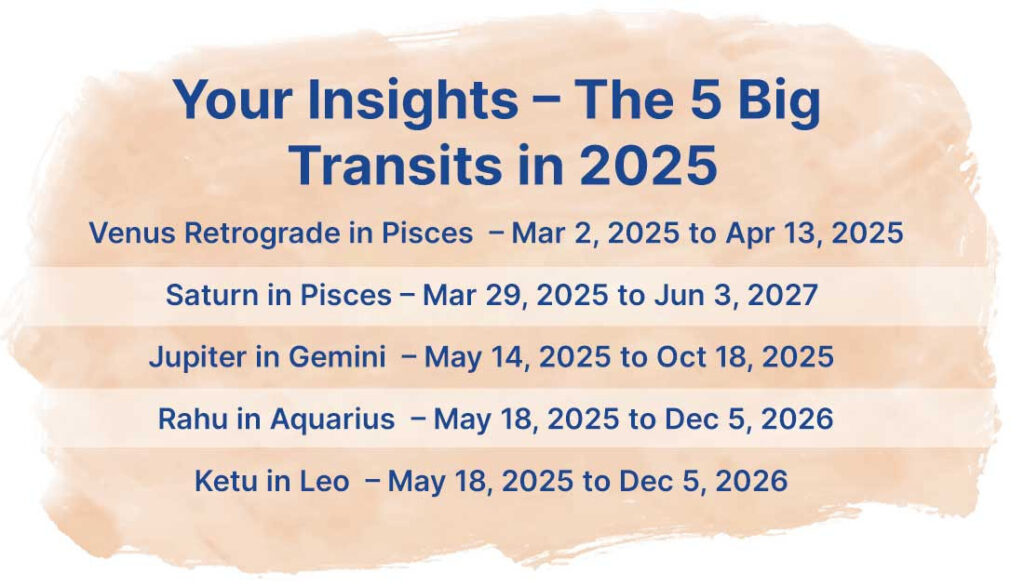 Your Insights – The 5 Big Transits in 2025

Venus Retrograde in Pisces – Mar 2, 2025 to Apr 13, 2025

Saturn in Pisces – Mar 29, 2025 to Jun 3, 2027

Jupiter in Gemini – May 14, 2025 to Oct 18, 2025

Rahu in Aquarius – May 18, 2025 to Dec 5, 2026

Ketu in Leo – May 18, 2025 to Dec 5, 2026